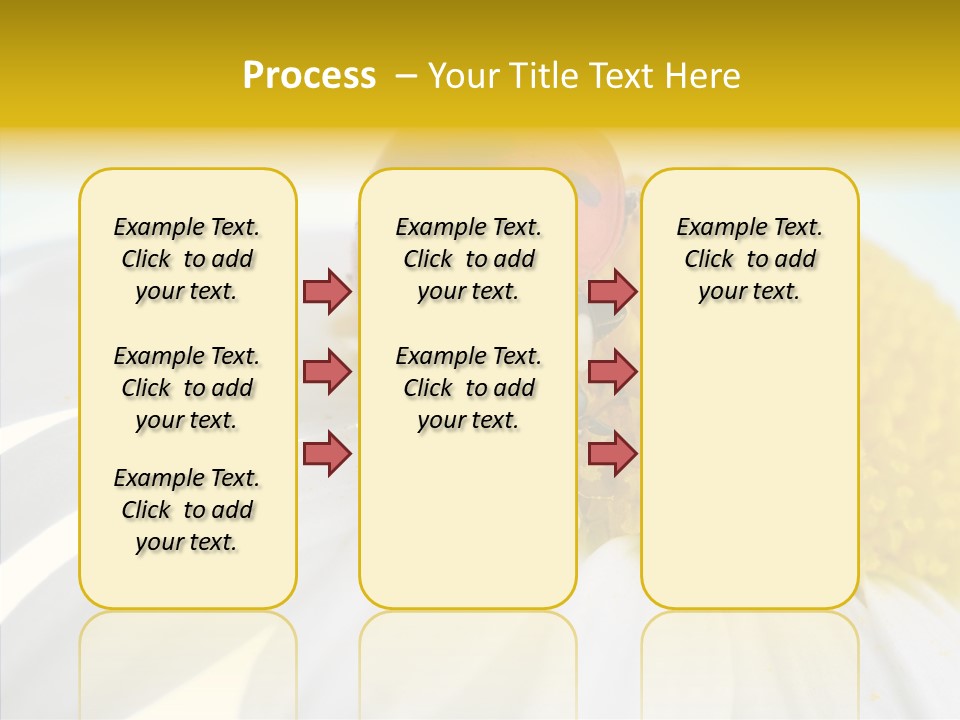 Process – Your Title Text Here

Example Text. Click to add your text.

Example Text. Click to add your text.

Example Text. Click to add your text.

Example Text. Click to add your text.

Example Text. Click to add your text.

Example Text. Click to add your text.